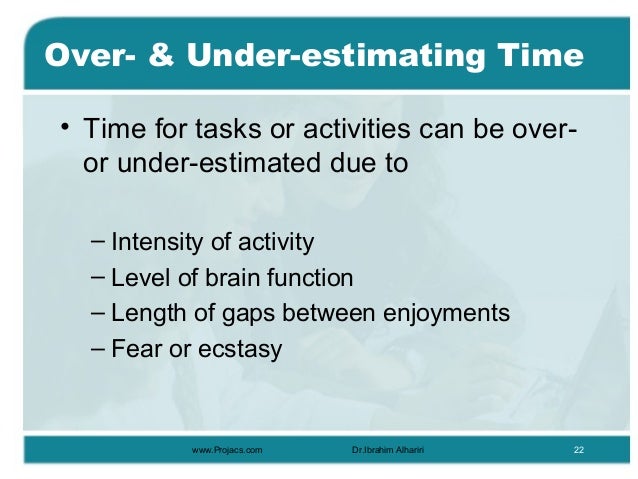 Over- & Under-estimating Time

• Time for tasks or activities can be over- or under-estimated due to

– Intensity of activity
– Level of brain function
– Length of gaps between enjoyments
– Fear or ecstasy

www.Projacs.com Dr.Ibrahim Alhariri 22